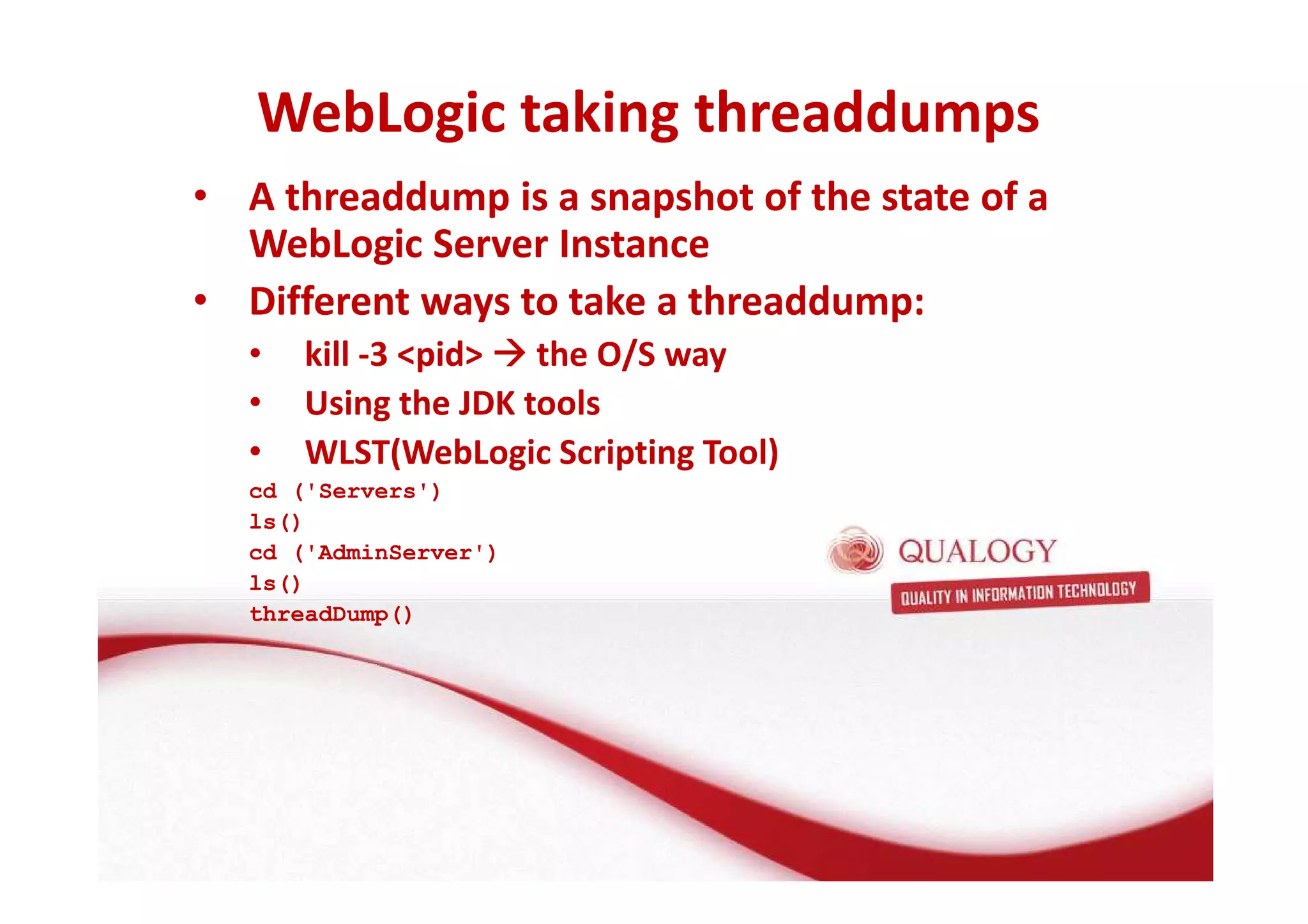 WebLogic taking threaddumps

• A threaddump is a snapshot of the state of a WebLogic Server Instance

• Different ways to take a threaddump:

• kill -3 <pid> → the O/S way

• Using the JDK tools

• WLST(WebLogic Scripting Tool)

cd ('Servers')
ls()
cd ('AdminServer')
ls()
threadDump()

QUALOGY
QUALITY IN INFORMATION TECHNOLOGY